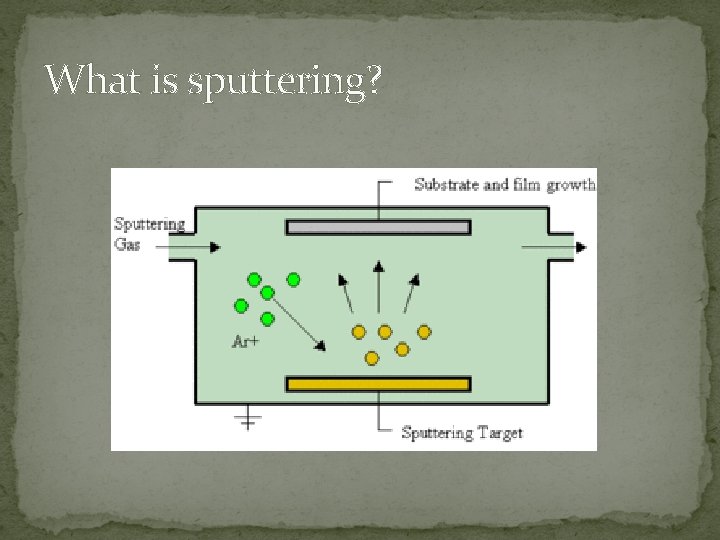 What is sputtering?

Substrate and film growth

Sputtering Gas

Ar+

Sputtering Target